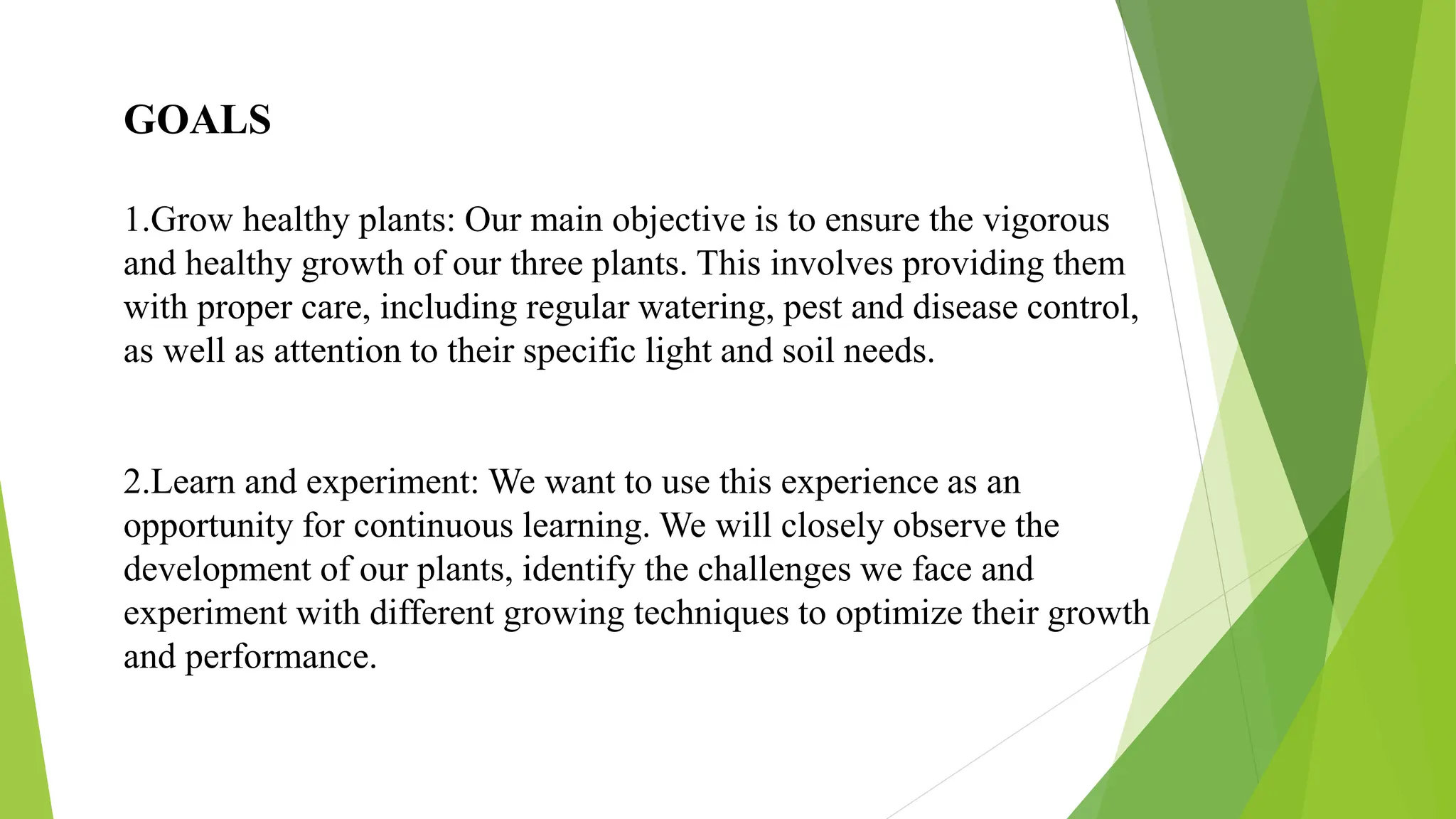 GOALS

1.Grow healthy plants: Our main objective is to ensure the vigorous and healthy growth of our three plants. This involves providing them with proper care, including regular watering, pest and disease control, as well as attention to their specific light and soil needs.

2.Learn and experiment: We want to use this experience as an opportunity for continuous learning. We will closely observe the development of our plants, identify the challenges we face and experiment with different growing techniques to optimize their growth and performance.